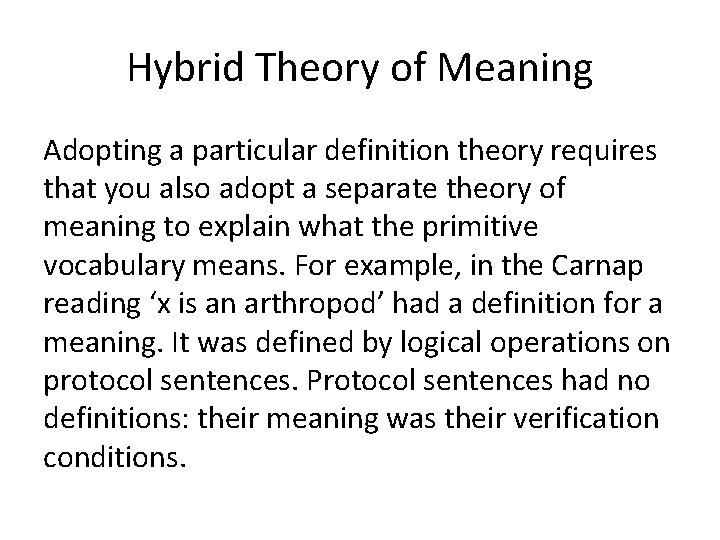 Hybrid Theory of Meaning

Adopting a particular definition theory requires that you also adopt a separate theory of meaning to explain what the primitive vocabulary means. For example, in the Carnap reading ‘x is an arthropod’ had a definition for a meaning. It was defined by logical operations on protocol sentences. Protocol sentences had no definitions: their meaning was their verification conditions.